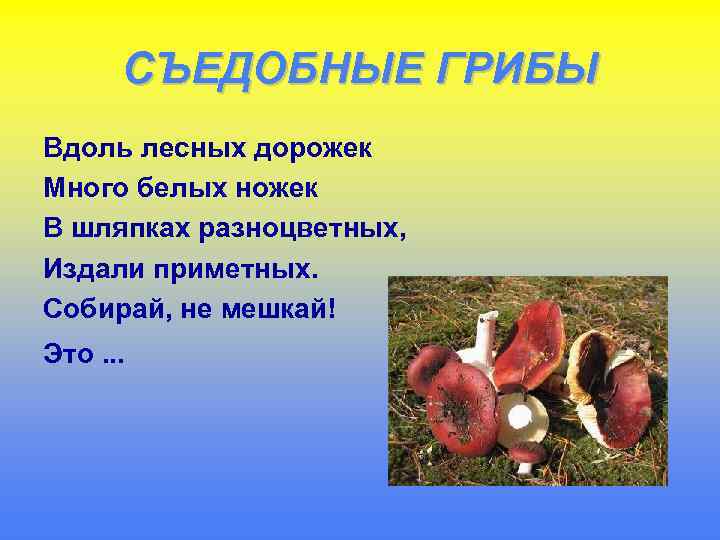 СЪЕДОБНЫЕ ГРИБЫ

Вдоль лесных дорожек
Много белых ножек
В шляпках разноцветных,
Издали приметных.
Собирай, не мешкай!
Это ...